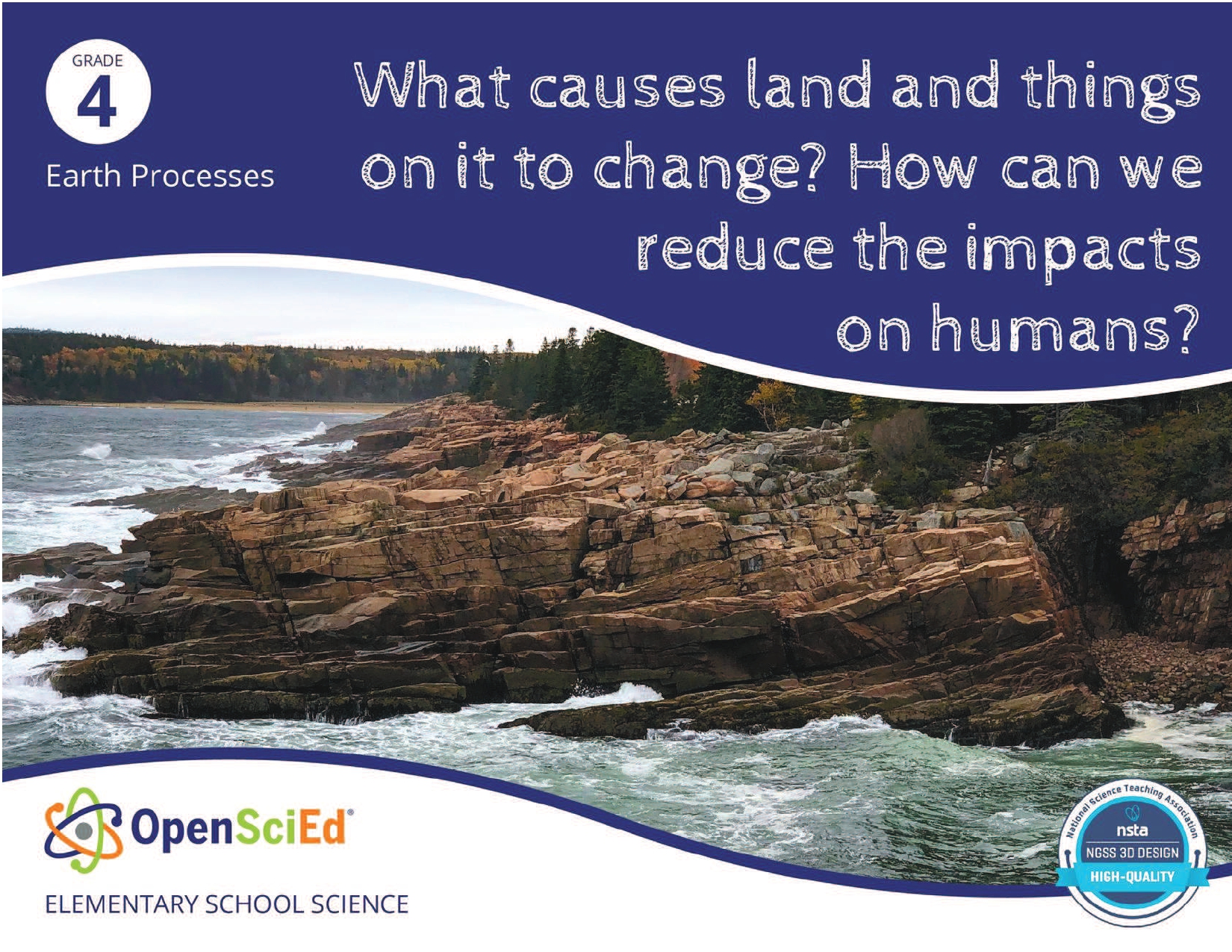 GRADE
4
Earth Processes

What causes land and things on it to change? How can we reduce the impacts on humans?

OpenSciEd®
ELEMENTARY SCHOOL SCIENCE

National Science Teaching Association
nsta
NGSS 3D DESIGN
HIGH-QUALITY